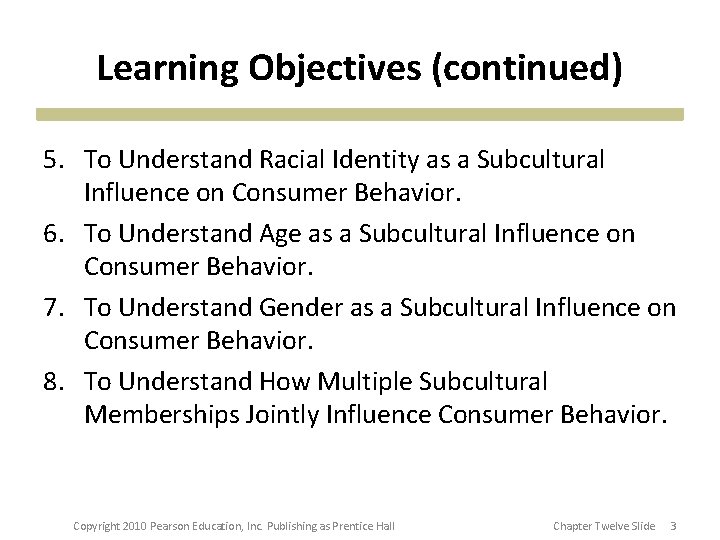 Learning Objectives (continued)

5. To Understand Racial Identity as a Subcultural Influence on Consumer Behavior.
6. To Understand Age as a Subcultural Influence on Consumer Behavior.
7. To Understand Gender as a Subcultural Influence on Consumer Behavior.
8. To Understand How Multiple Subcultural Memberships Jointly Influence Consumer Behavior.

Copyright 2010 Pearson Education, Inc. Publishing as Prentice Hall

Chapter Twelve Slide 3